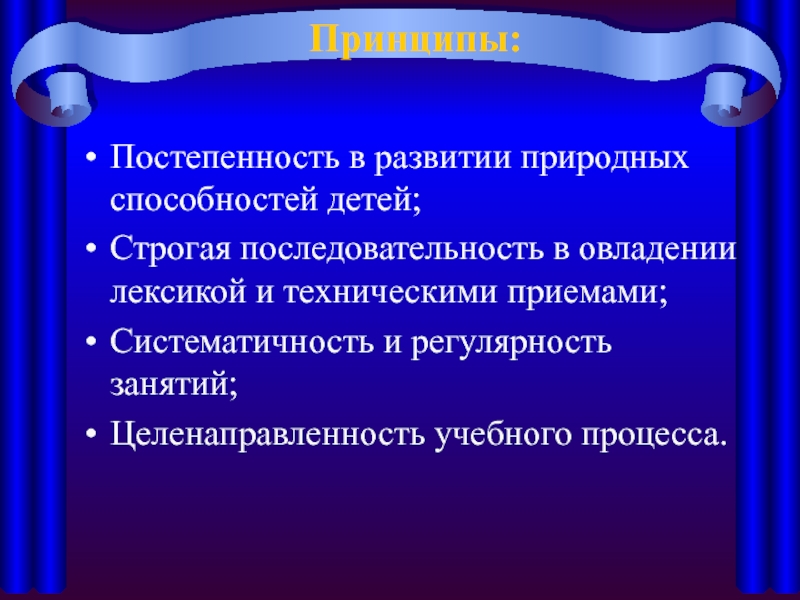 Принципы:

• Постепенность в развитии природных способностей детей;
• Строгая последовательность в овладении лексикой и техническими приемами;
• Систематичность и регулярность занятий;
• Целенаправленность учебного процесса.